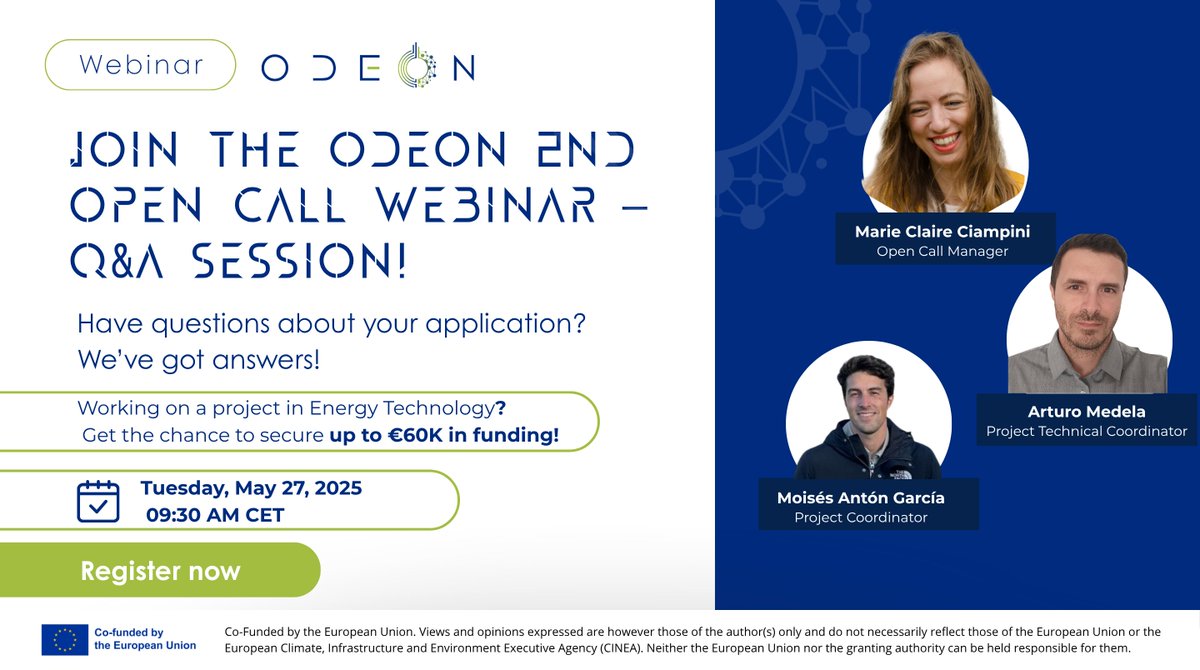 Webinar ODEON

JOIN THE ODEON 2ND OPEN CALL WEBINAR – Q&A SESSION!

Have questions about your application? We've got answers!

Working on a project in Energy Technology? Get the chance to secure up to €60K in funding!

Tuesday, May 27, 2025
09:30 AM CET

Register now

Marie Claire Ciampini
Open Call Manager

Arturo Medela
Project Technical Coordinator

Moisés Antón García
Project Coordinator

Co-funded by the European Union

Co-Funded by the European Union. Views and opinions expressed are however those of the author(s) only and do not necessarily reflect those of the European Union or the European Climate, Infrastructure and Environment Executive Agency (CINEA). Neither the European Union nor the granting authority can be held responsible for them.